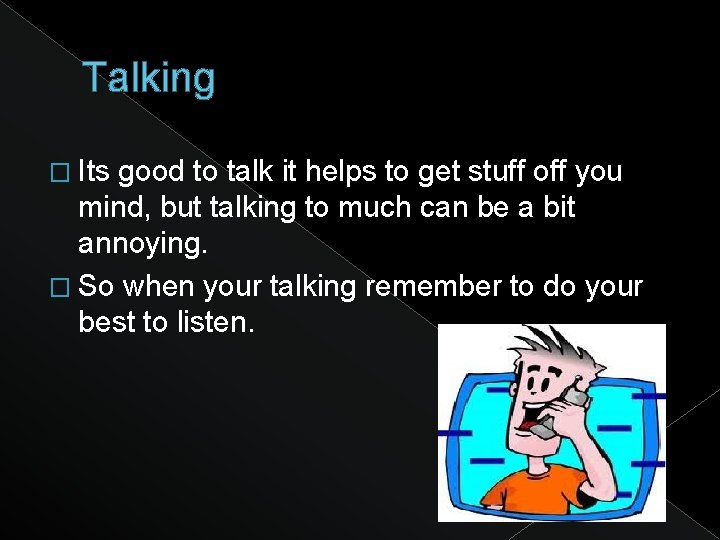 Talking

□ Its good to talk it helps to get stuff off you mind, but talking to much can be a bit annoying.

□ So when your talking remember to do your best to listen.